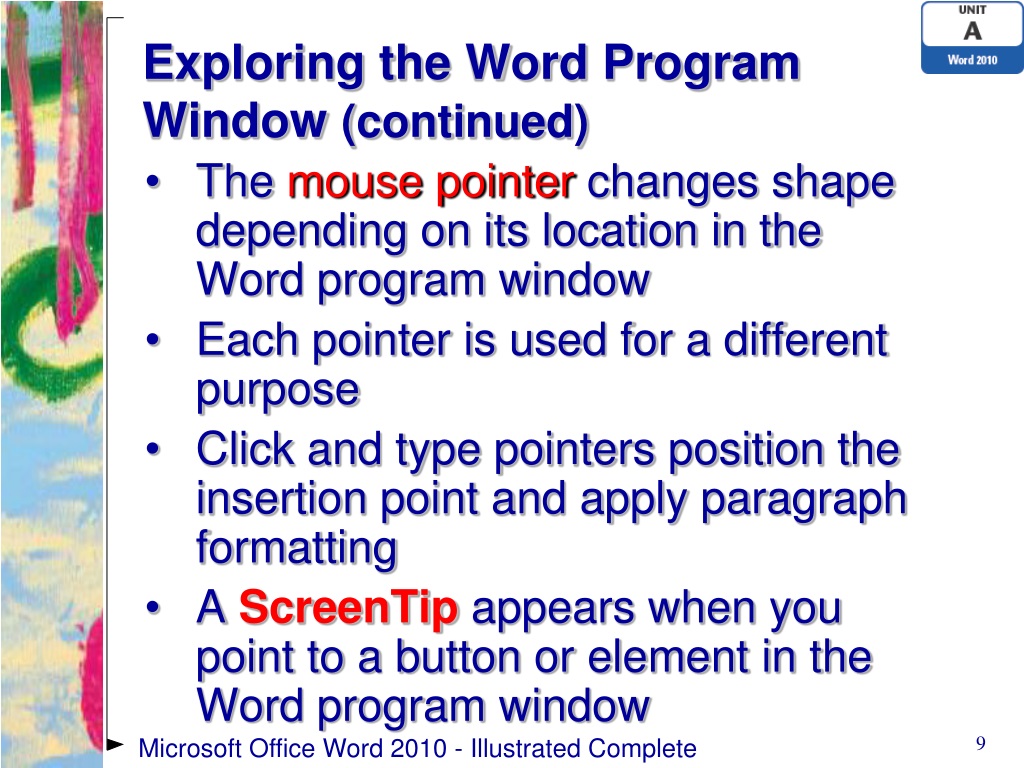 UNIT
A
Word 2010

Exploring the Word Program Window (continued)

• The mouse pointer changes shape depending on its location in the Word program window
• Each pointer is used for a different purpose
• Click and type pointers position the insertion point and apply paragraph formatting
• A ScreenTip appears when you point to a button or element in the Word program window

Microsoft Office Word 2010 - Illustrated Complete

9